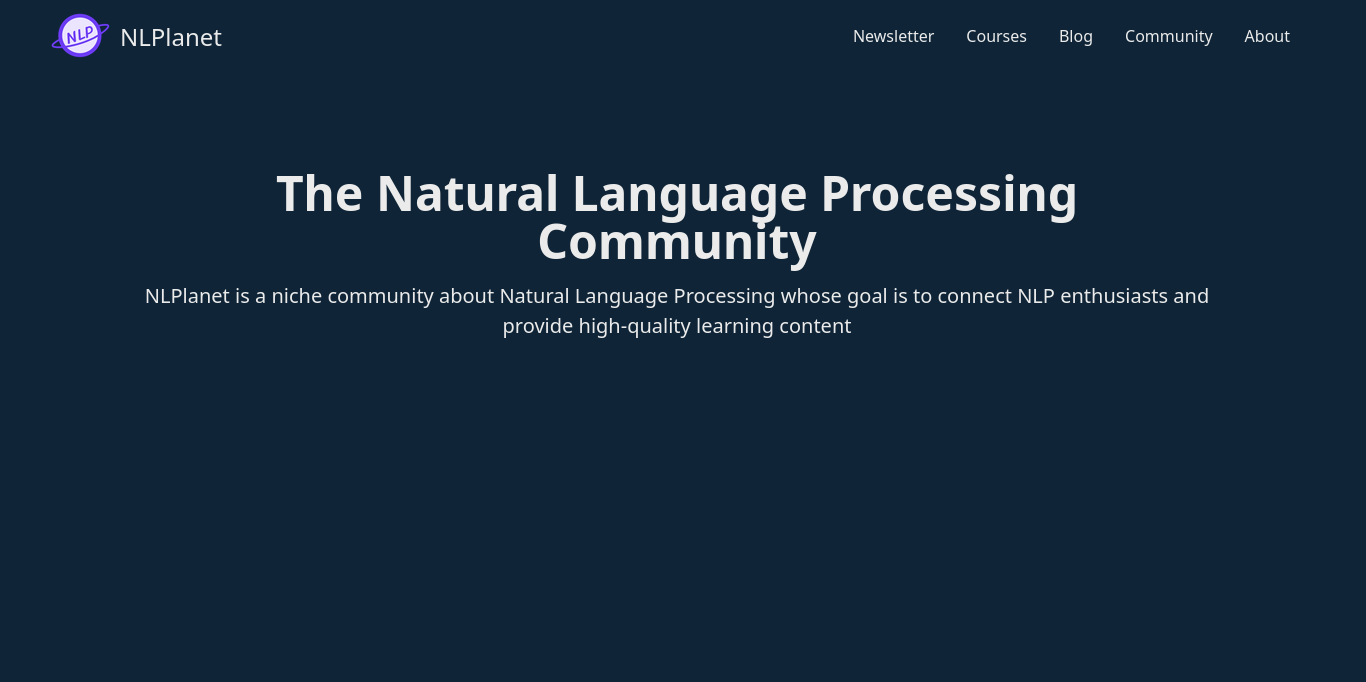 NLP NLPlanet

Newsletter Courses Blog Community About

The Natural Language Processing Community

NLPlanet is a niche community about Natural Language Processing whose goal is to connect NLP enthusiasts and provide high-quality learning content